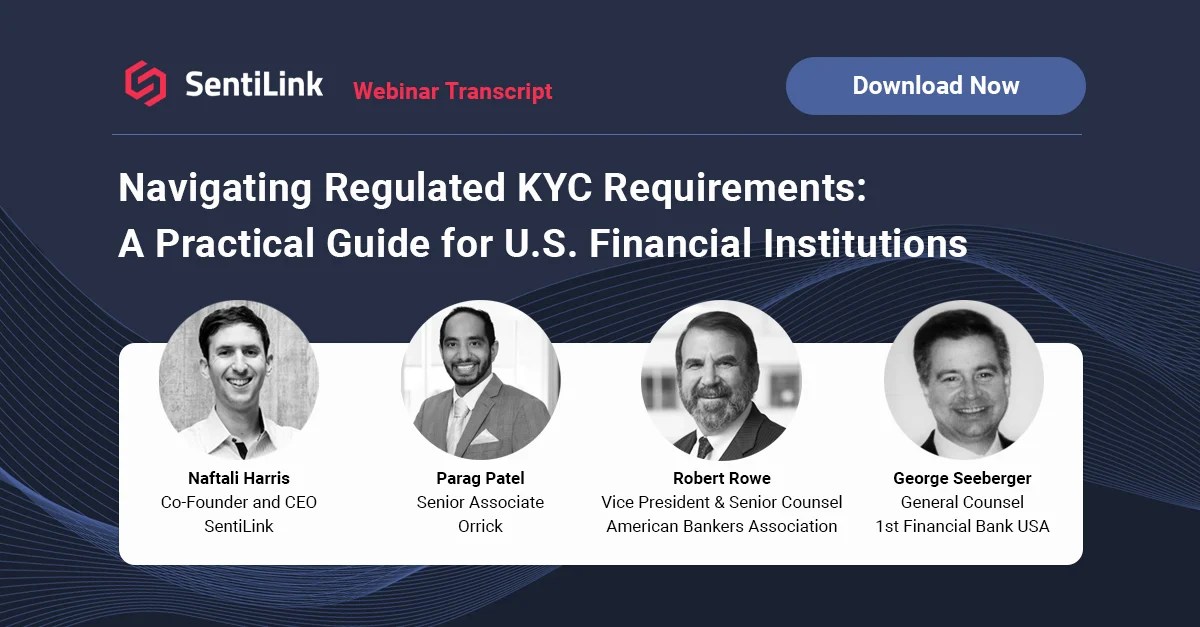 SentiLink Webinar Transcript

Download Now

Navigating Regulated KYC Requirements: A Practical Guide for U.S. Financial Institutions

Naftali Harris
Co-Founder and CEO
SentiLink

Parag Patel
Senior Associate
Orrick

Robert Rowe
Vice President & Senior Counsel
American Bankers Association

George Seeberger
General Counsel
1st Financial Bank USA